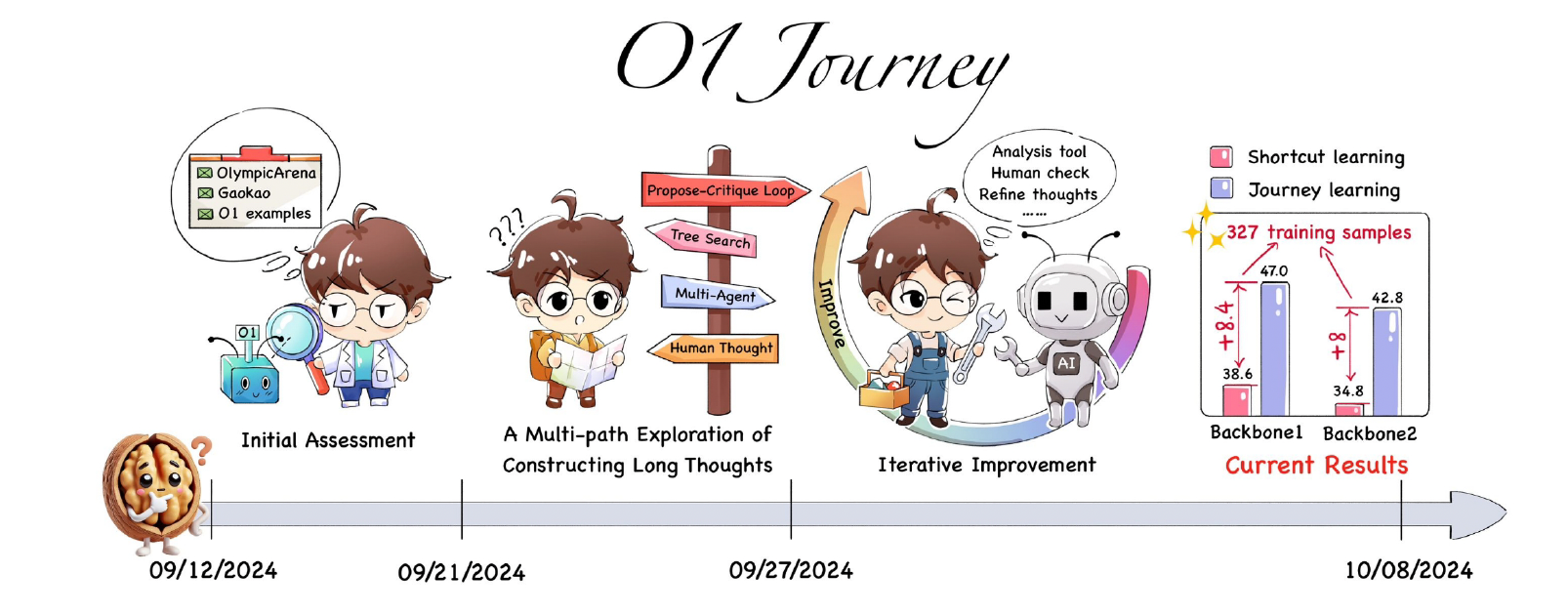 O1 Journey

OlympicArena
Gaokao
O1 examples

O1

Initial Assessment

???

Propose-Critique Loop
Tree Search
Multi-Agent
Human Thought

A Multi-path Exploration of Constructing Long Thoughts

Analysis tool
Human check
Refine thoughts
......

Improve

AI

Iterative Improvement

Shortcut learning
Journey learning

327 training samples

47.0
+8.4
38.6
42.8
+8
34.8

Backbone1 Backbone2

Current Results

09/12/2024
09/21/2024
09/27/2024
10/08/2024